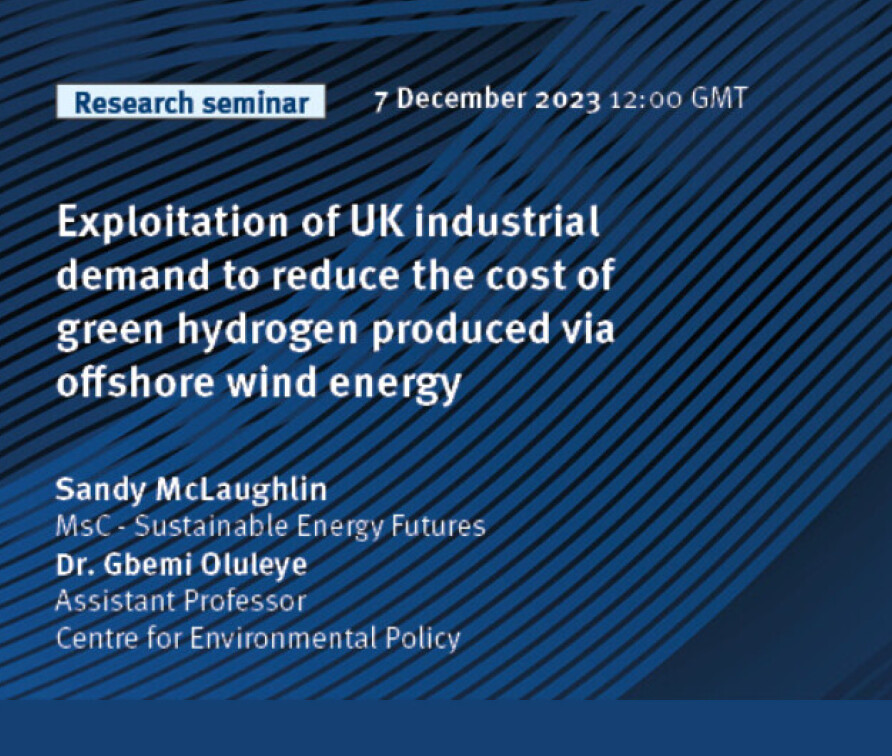 Research seminar

7 December 2023 12:00 GMT

Exploitation of UK industrial demand to reduce the cost of green hydrogen produced via offshore wind energy

Sandy McLaughlin
MsC - Sustainable Energy Futures
Dr. Gbemi Oluleye
Assistant Professor
Centre for Environmental Policy